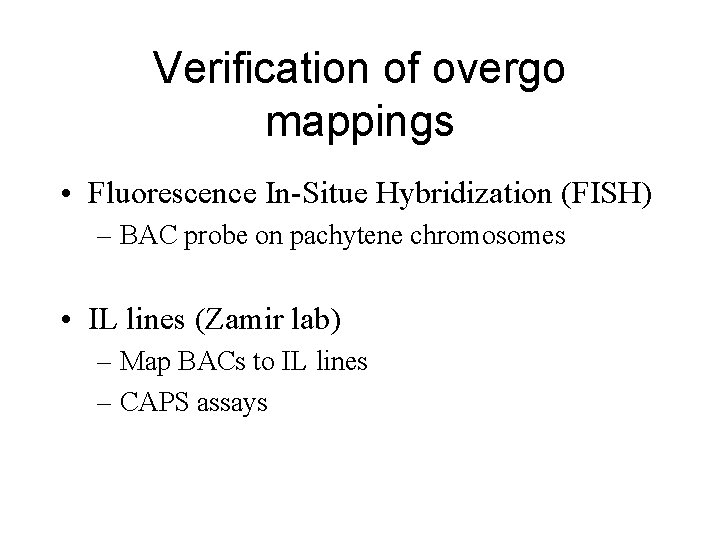 Verification of overgo mappings

• Fluorescence In-Situe Hybridization (FISH)
  – BAC probe on pachytene chromosomes

• IL lines (Zamir lab)
  – Map BACs to IL lines
  – CAPS assays